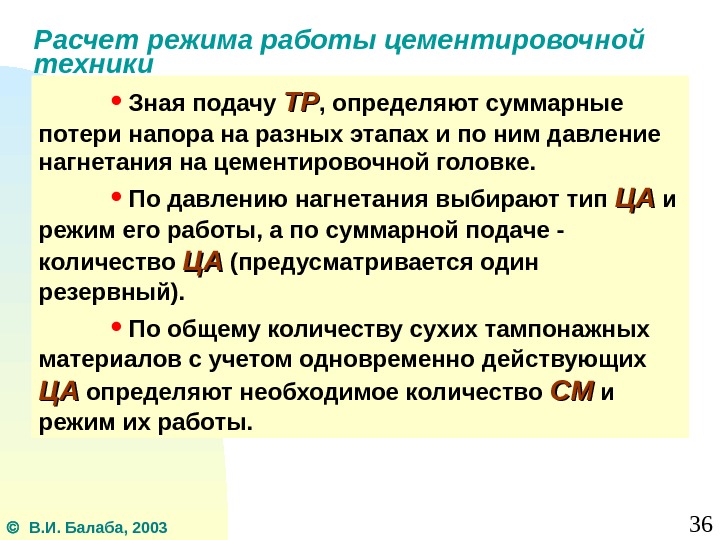 Расчет режима работы цементировочной техники

• Зная подачу ТР, определяют суммарные потери напора на разных этапах и по ним давление нагнетания на цементировочной головке.

• По давлению нагнетания выбирают тип ЦА и режим его работы, а по суммарной подаче - количество ЦА (предусматривается один резервный).

• По общему количеству сухих тампонажных материалов с учетом одновременно действующих ЦА определяют необходимое количество СМ и режим их работы.

© В.И. Балаба, 2003

36